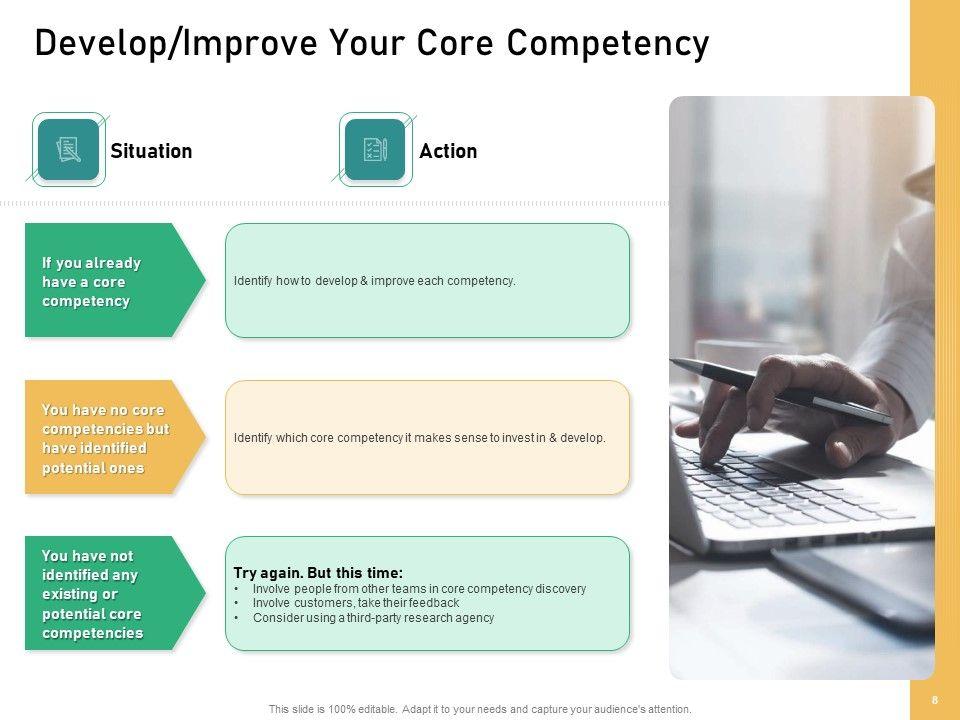 Develop/Improve Your Core Competency

Situation

Action

If you already have a core competency

Identify how to develop & improve each competency.

You have no core competencies but have identified potential ones

Identify which core competency it makes sense to invest in & develop.

You have not identified any existing or potential core competencies

Try again. But this time:
• Involve people from other teams in core competency discovery
• Involve customers, take their feedback
• Consider using a third-party research agency

This slide is 100% editable. Adapt it to your needs and capture your audience's attention.

8